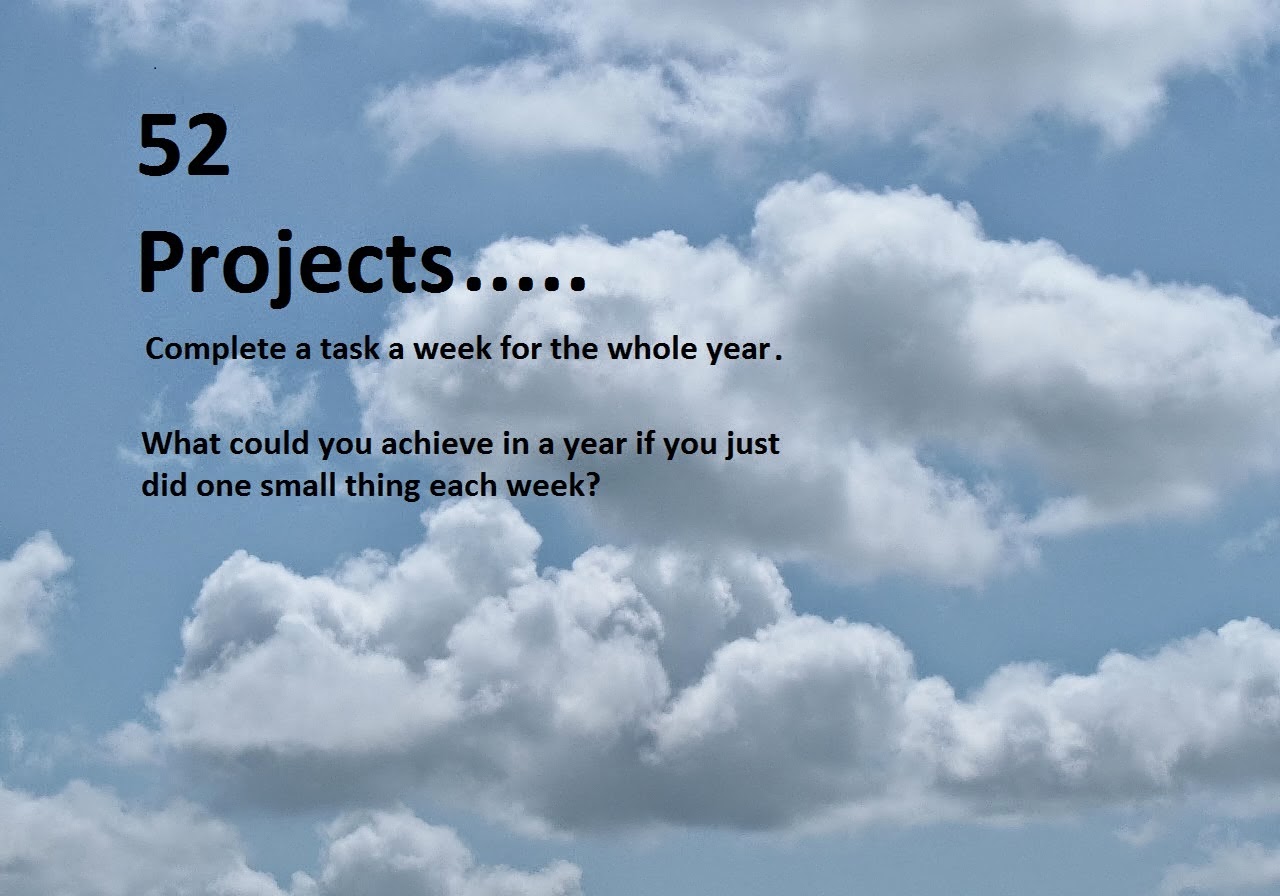 52

Projects.....

Complete a task a week for the whole year.

What could you achieve in a year if you just did one small thing each week?